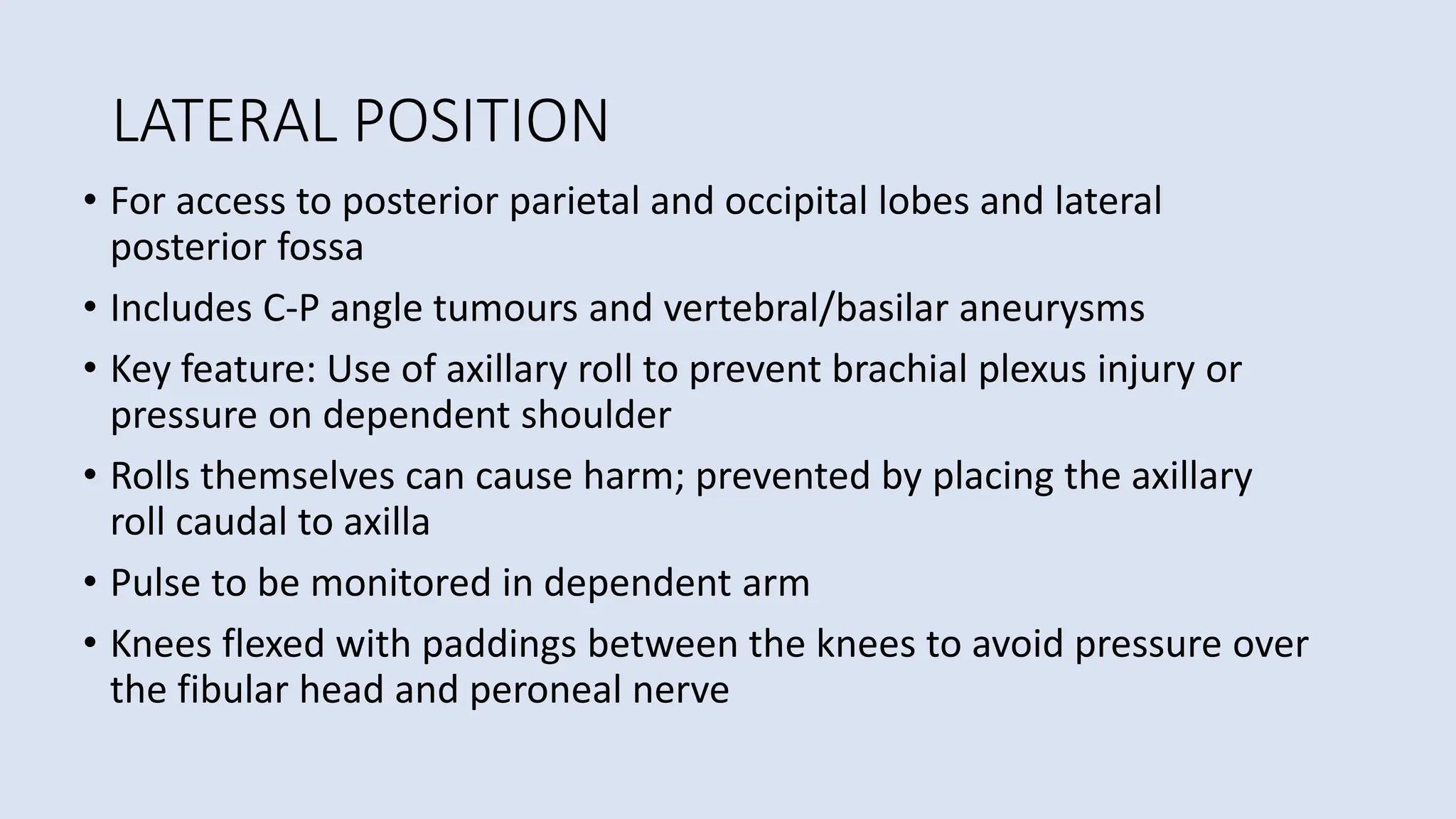 LATERAL POSITION

• For access to posterior parietal and occipital lobes and lateral posterior fossa

• Includes C-P angle tumours and vertebral/basilar aneurysms

• Key feature: Use of axillary roll to prevent brachial plexus injury or pressure on dependent shoulder

• Rolls themselves can cause harm; prevented by placing the axillary roll caudal to axilla

• Pulse to be monitored in dependent arm

• Knees flexed with paddings between the knees to avoid pressure over the fibular head and peroneal nerve